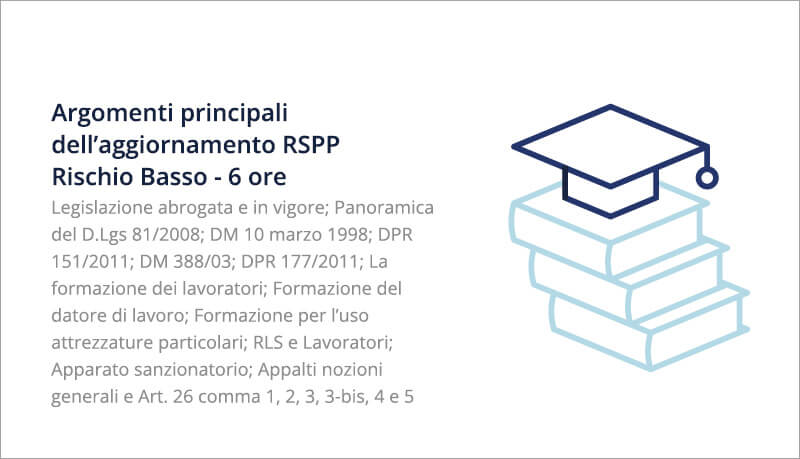 Argomenti principali dell’aggiornamento RSPP Rischio Basso - 6 ore

Legislazione abrogata e in vigore; Panoramica del D.Lgs 81/2008; DM 10 marzo 1998; DPR 151/2011; DM 388/03; DPR 177/2011; La formazione dei lavoratori; Formazione del datore di lavoro; Formazione per l’uso attrezzature particolari; RLS e Lavoratori; Apparato sanzionatorio; Appalti nozioni generali e Art. 26 comma 1, 2, 3, 3-bis, 4 e 5